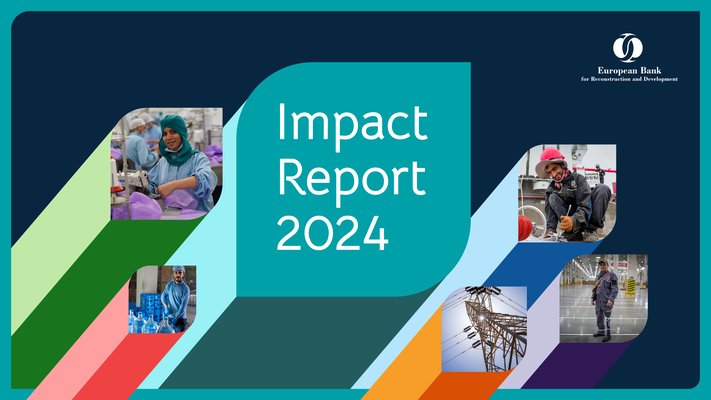 European Bank
for Reconstruction and Development

Impact Report 2024